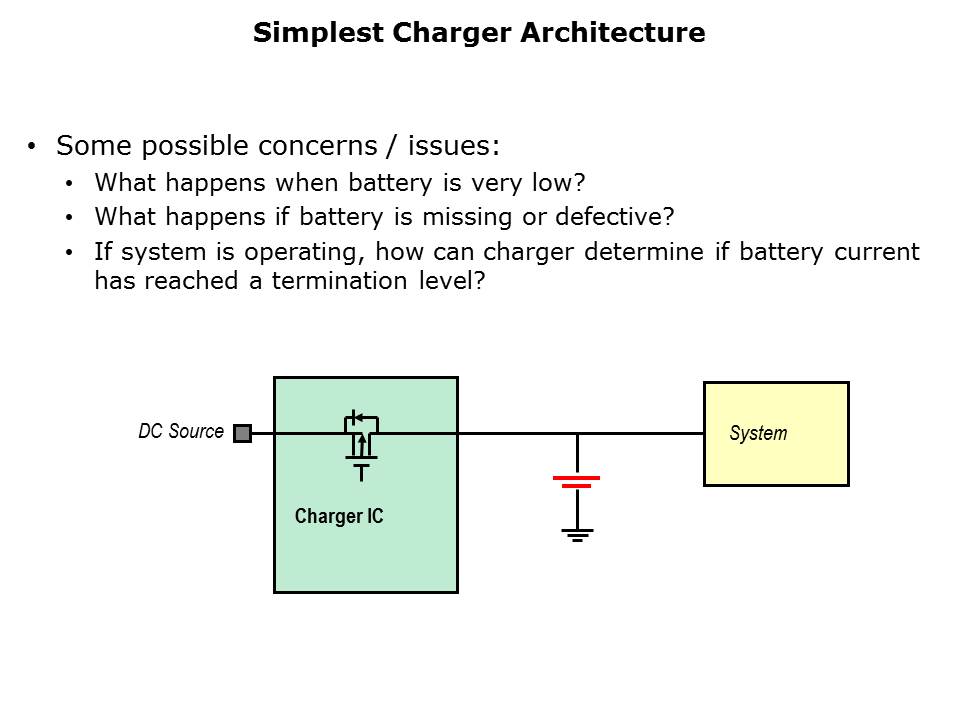 Simplest Charger Architecture

• Some possible concerns / issues:
• What happens when battery is very low?
• What happens if battery is missing or defective?
• If system is operating, how can charger determine if battery current has reached a termination level?

DC Source

Charger IC

System